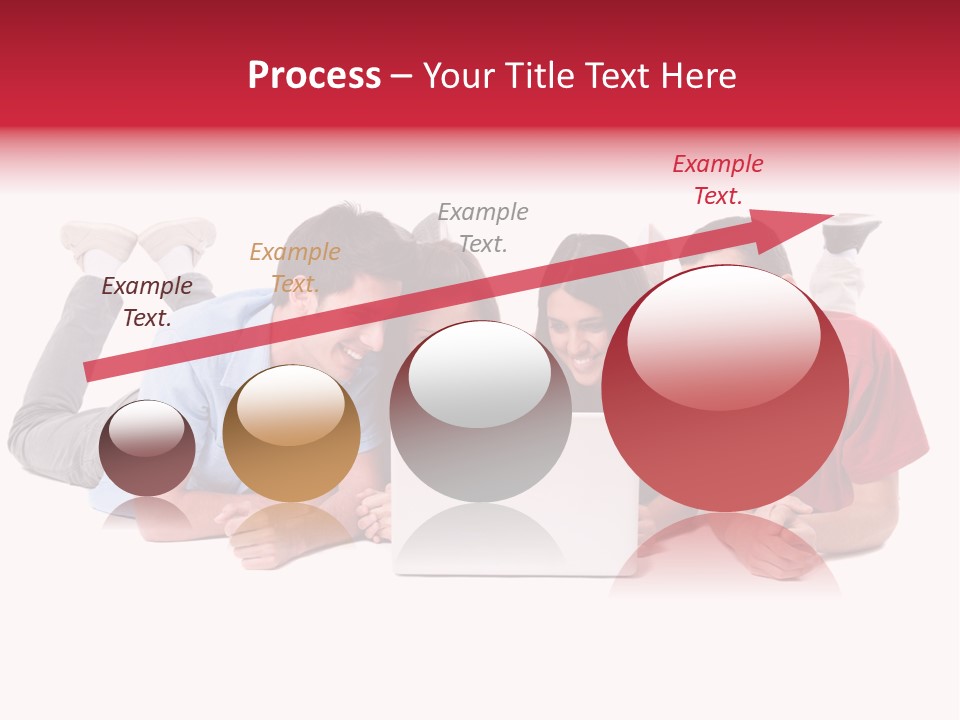 Process – Your Title Text Here

Example Text.

Example Text.

Example Text.

Example Text.